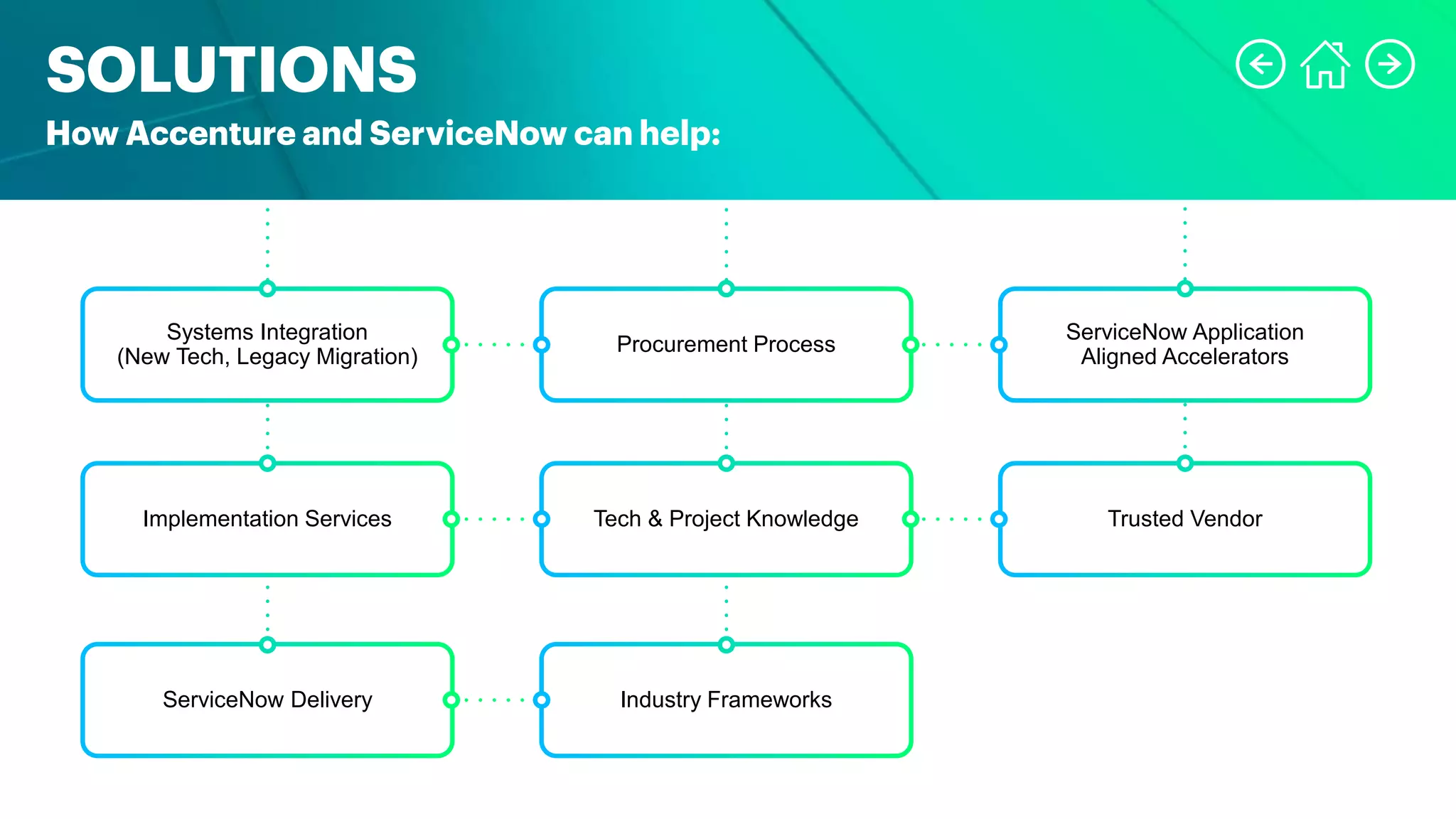 SOLUTIONS

How Accenture and ServiceNow can help:

Systems Integration (New Tech, Legacy Migration)

Procurement Process

ServiceNow Application Aligned Accelerators

Implementation Services

Tech & Project Knowledge

Trusted Vendor

ServiceNow Delivery

Industry Frameworks